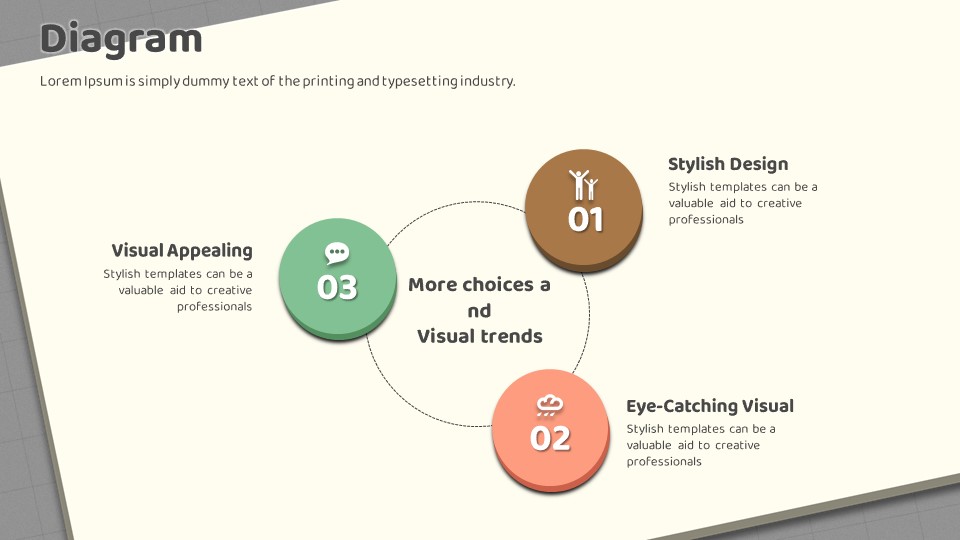 Diagram

Lorem Ipsum is simply dummy text of the printing and typesetting industry.

01

Stylish Design

Stylish templates can be a valuable aid to creative professionals

03

Visual Appealing

Stylish templates can be a valuable aid to creative professionals

More choices a nd Visual trends

02

Eye-Catching Visual

Stylish templates can be a valuable aid to creative professionals